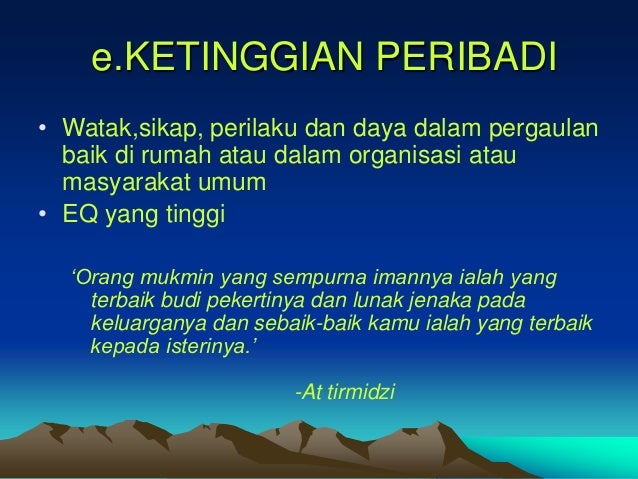 e.KETINGGIAN PERIBADI

• Watak,sikap, perilaku dan daya dalam pergaulan baik di rumah atau dalam organisasi atau masyarakat umum
• EQ yang tinggi

‘Orang mukmin yang sempurna imannya ialah yang terbaik budi pekertinya dan lunak jenaka pada keluarganya dan sebaik-baik kamu ialah yang terbaik kepada isterinya.’

-At tirmidzi